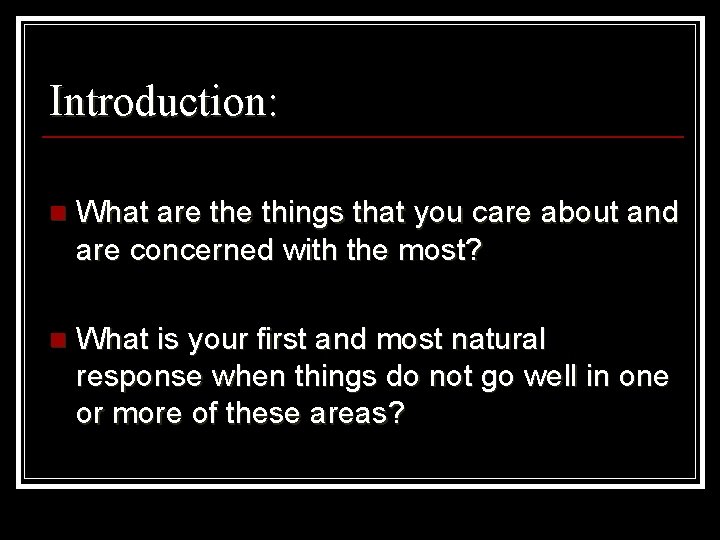 Introduction:

What are the things that you care about and are concerned with the most?

What is your first and most natural response when things do not go well in one or more of these areas?